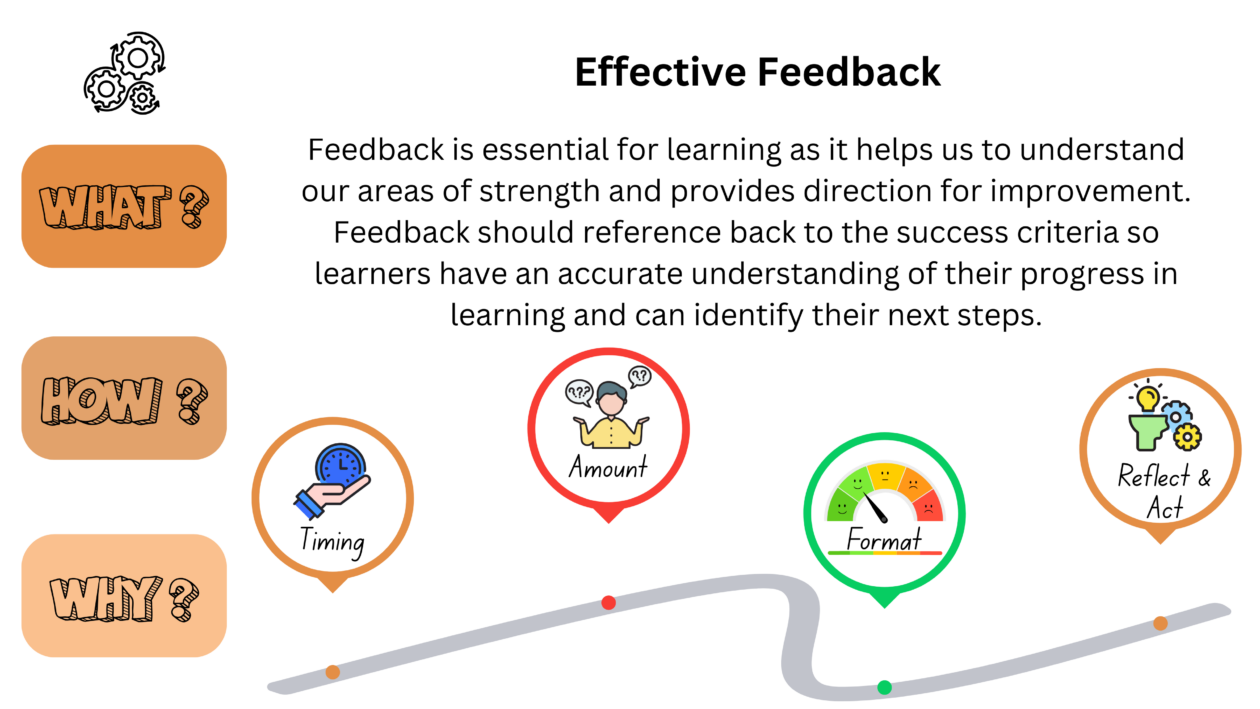 WHAT ?

HOW ?

WHY ?

Effective Feedback

Feedback is essential for learning as it helps us to understand our areas of strength and provides direction for improvement. Feedback should reference back to the success criteria so learners have an accurate understanding of their progress in learning and can identify their next steps.

Timing

??? ??
Amount

Format

Reflect & Act